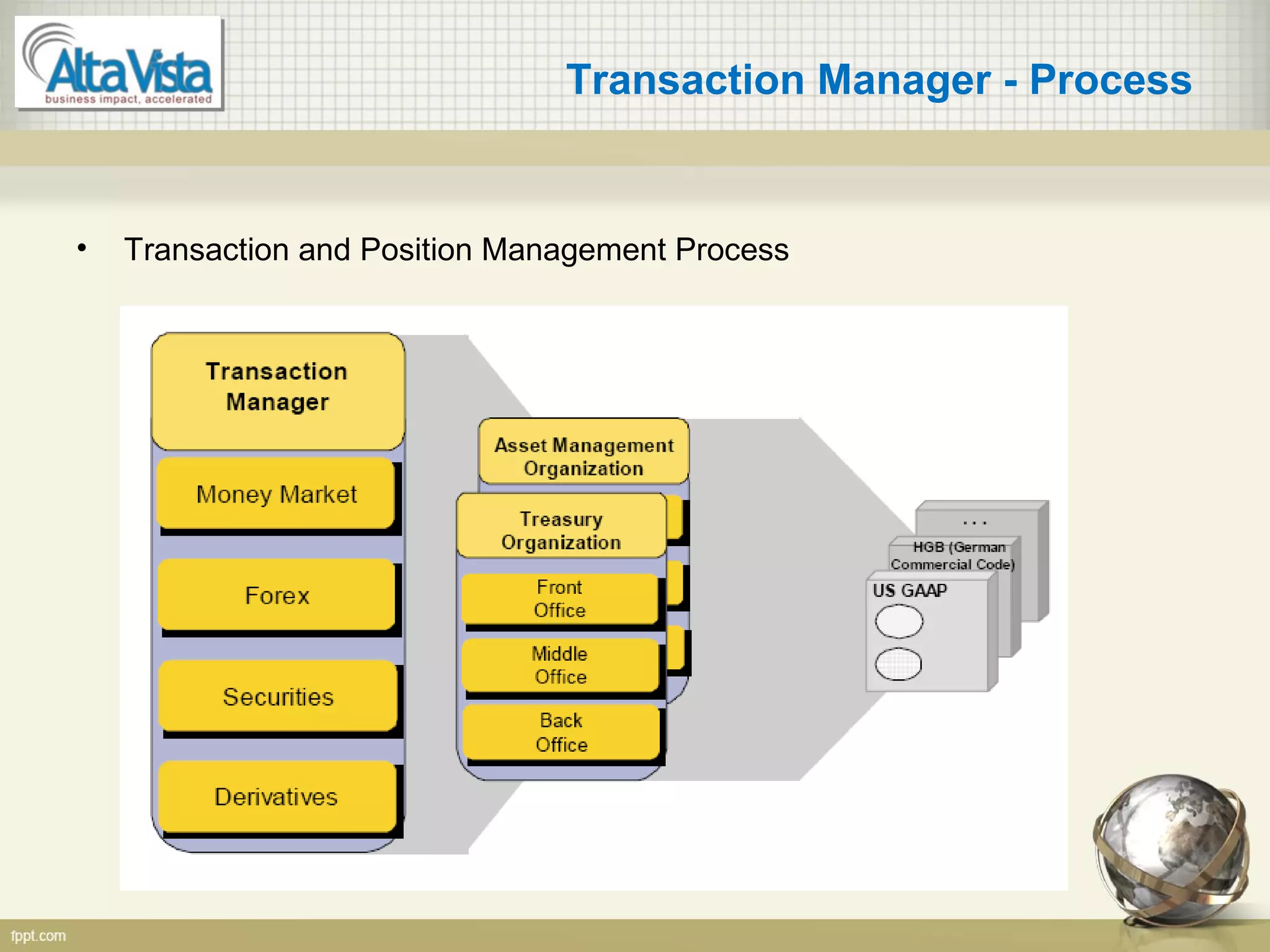 AltaVista
business impact, accelerated

Transaction Manager - Process

• Transaction and Position Management Process

Transaction Manager

Money Market

Forex

Securities

Derivatives

Asset Management Organization

Treasury Organization

Front Office

Middle Office

Back Office

...

HGB (German Commercial Code)

US GAAP

fppt.com